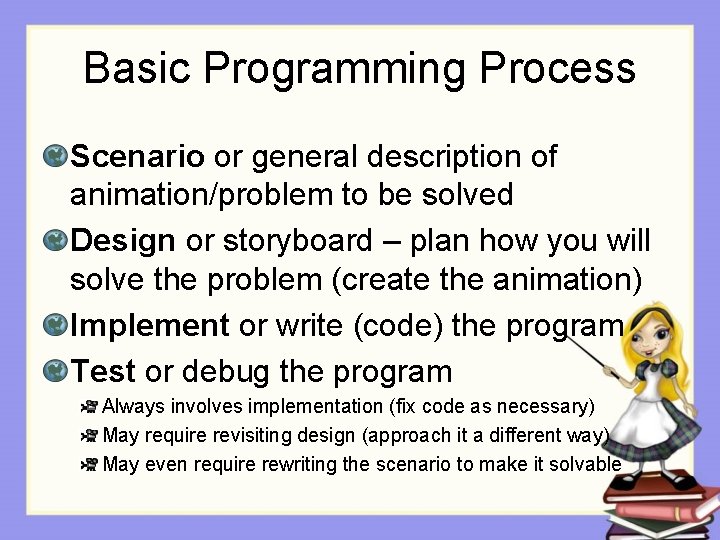 Basic Programming Process

Scenario or general description of animation/problem to be solved

Design or storyboard – plan how you will solve the problem (create the animation)

Implement or write (code) the program

Test or debug the program

Always involves implementation (fix code as necessary)

May require revisiting design (approach it a different way)

May even require rewriting the scenario to make it solvable